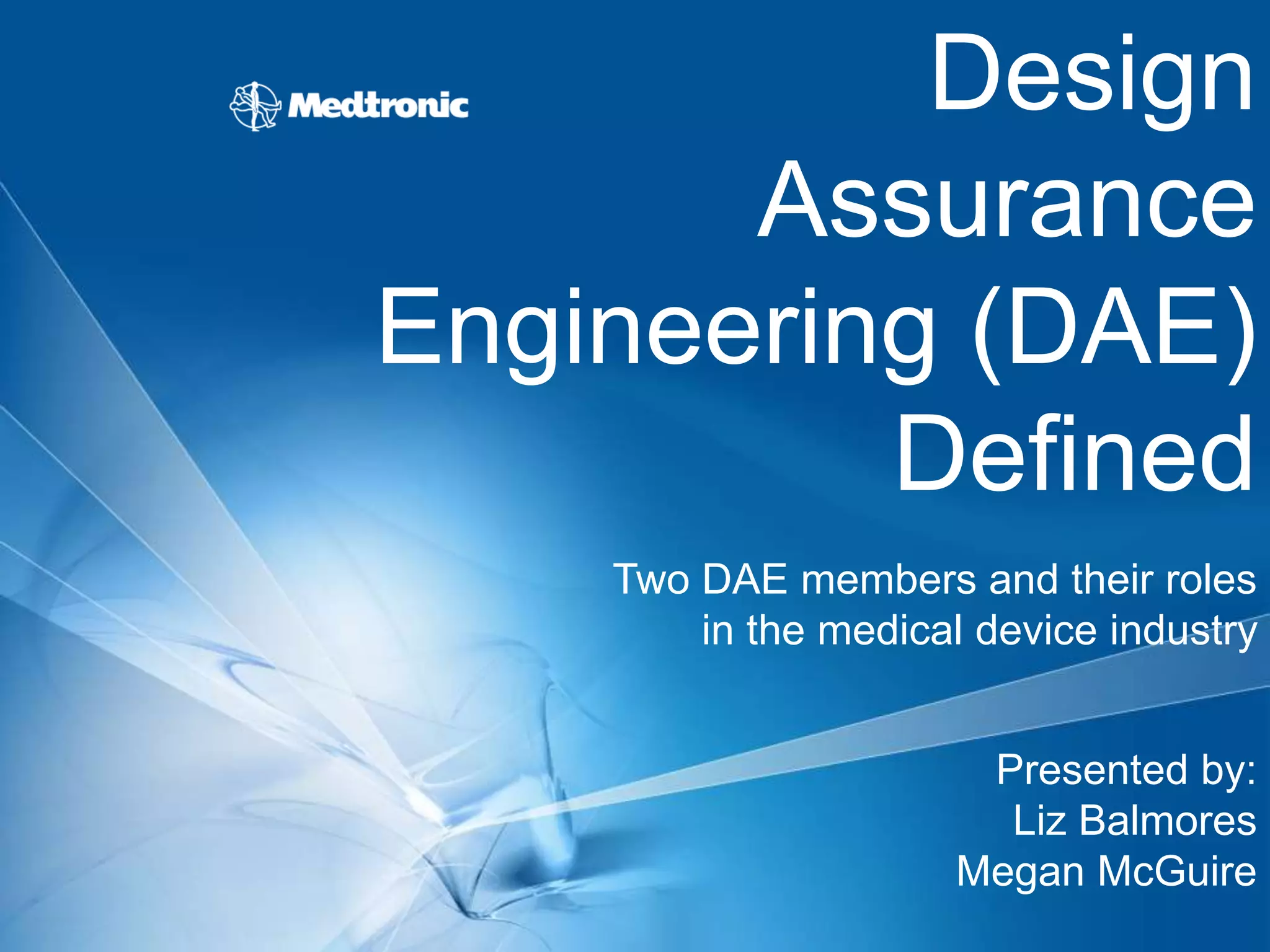 Medtronic

Design Assurance Engineering (DAE) Defined

Two DAE members and their roles in the medical device industry

Presented by:
Liz Balmores
Megan McGuire